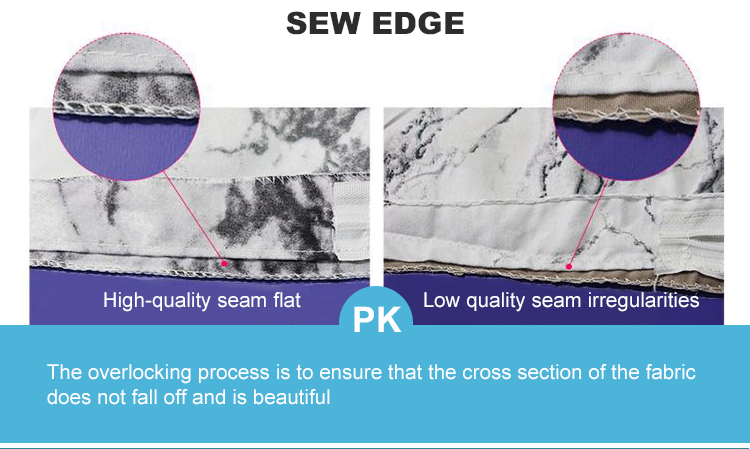 SEW EDGE

High-quality seam flat

PK

Low quality seam irregularities

The overlocking process is to ensure that the cross section of the fabric does not fall off and is beautiful